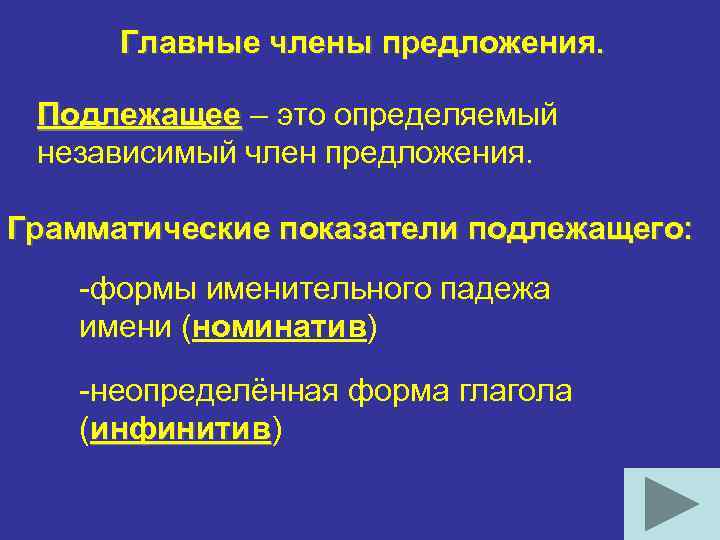 Главные члены предложения.

Подлежащее – это определяемый независимый член предложения.

Грамматические показатели подлежащего:

-формы именительного падежа имени (номинатив)

-неопределённая форма глагола (инфинитив)